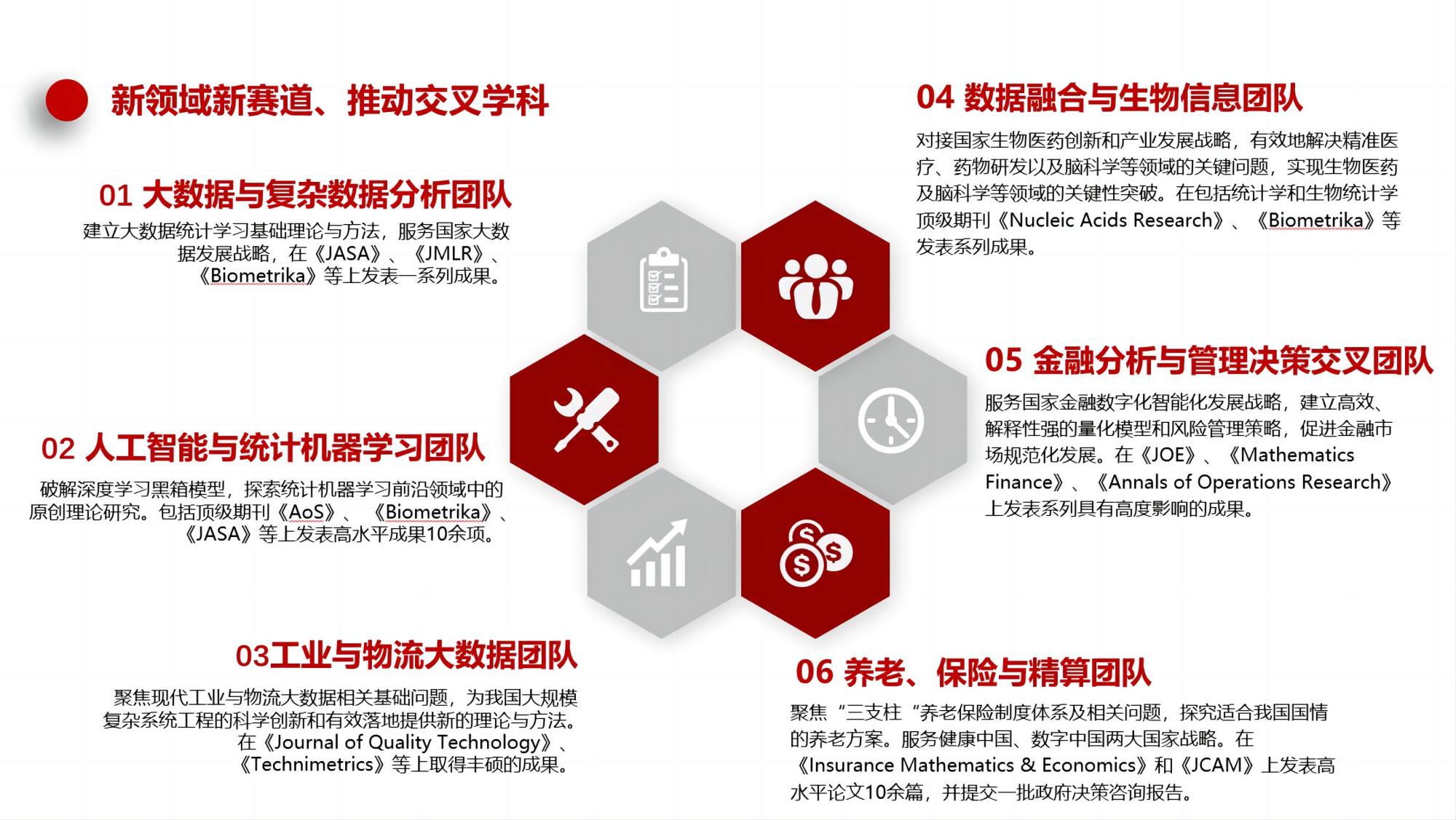 新领域新赛道、推动交叉学科

01 大数据与复杂数据分析团队

建立大数据统计学习基础理论与方法，服务国家大数据发展战略，在《JASA》、《JMLR》、《Biometrika》等上发表一系列成果。

02 人工智能与统计机器学习团队

破解深度学习黑箱模型，探索统计机器学习前沿领域中的原创理论研究。包括顶级期刊《AoS》、《Biometrika》、《JASA》等上发表高水平成果10余项。

03工业与物流大数据团队

聚焦现代工业与物流大数据相关基础问题，为我国大规模复杂系统工程的科学创新和有效落地提供新的理论与方法。在《Journal of Quality Technology》、《Technimetrics》等上取得丰硕的成果。

04 数据融合与生物信息团队

对接国家生物医药创新和产业发展战略，有效地解决精准医疗、药物研发以及脑科学等领域的关键问题，实现生物医药及脑科学等领域的关键性突破。在包括统计学和生物统计学顶级期刊《Nucleic Acids Research》、《Biometrika》等发表系列成果。

05 金融分析与管理决策交叉团队

服务国家金融数字化智能化发展战略，建立高效、解释性强的量化模型和风险管理策略，促进金融市场规范化发展。在《JOE》、《Mathematics Finance》、《Annals of Operations Research》上发表系列具有高度影响的成果。

06 养老、保险与精算团队

聚焦“三支柱“养老保险制度体系及相关问题，探究适合我国国情的养老方案。服务健康中国、数字中国两大国家战略。在《Insurance Mathematics & Economics》和《JCAM》上发表高水平论文10余篇，并提交一批政府决策咨询报告。